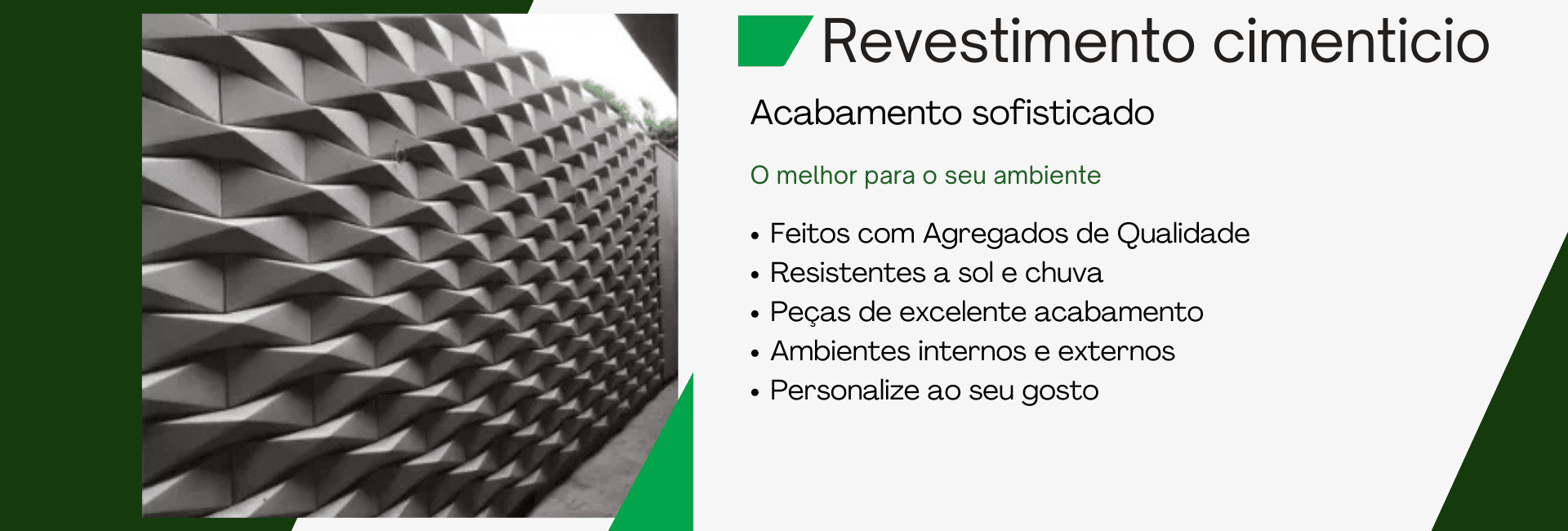 Revestimento cimenticio

Acabamento sofisticado

O melhor para o seu ambiente

• Feitos com Agregados de Qualidade
• Resistentes a sol e chuva
• Peças de excelente acabamento
• Ambientes internos e externos
• Personalize ao seu gosto